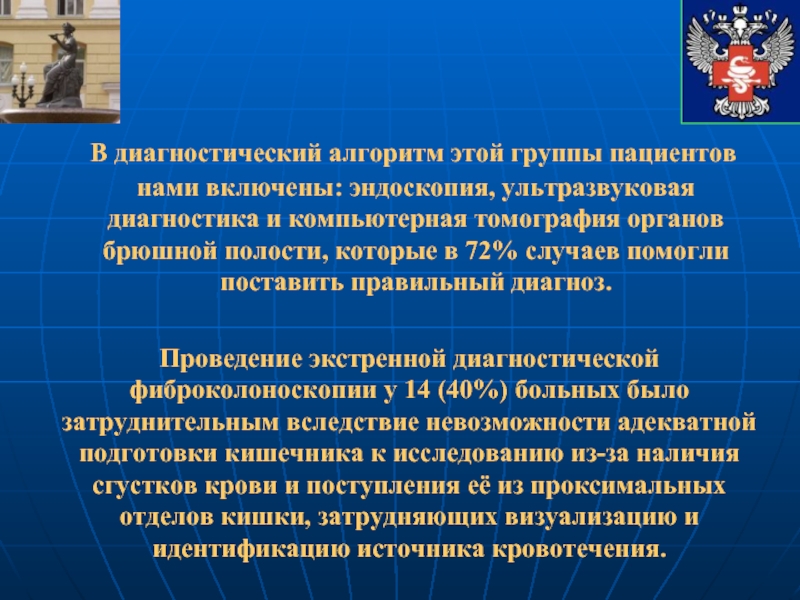 В диагностический алгоритм этой группы пациентов нами включены: эндоскопия, ультразвуковая диагностика и компьютерная томография органов брюшной полости, которые в 72% случаев помогли поставить правильный диагноз.

Проведение экстренной диагностической фиброколоноскопии у 14 (40%) больных было затруднительным вследствие невозможности адекватной подготовки кишечника к исследованию из-за наличия сгустков крови и поступления её из проксимальных отделов кишки, затрудняющих визуализацию и идентификацию источника кровотечения.